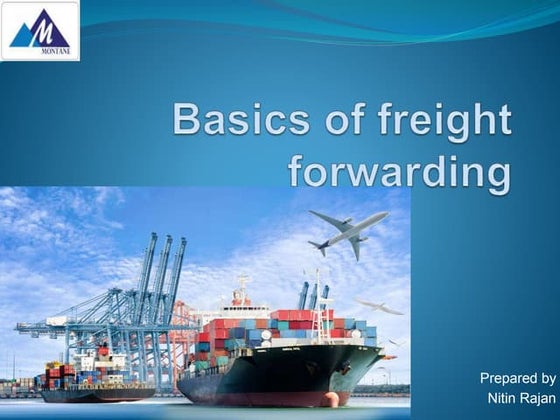 M
MONTANE

Basics of freight forwarding

Prepared by
Nitin Rajan